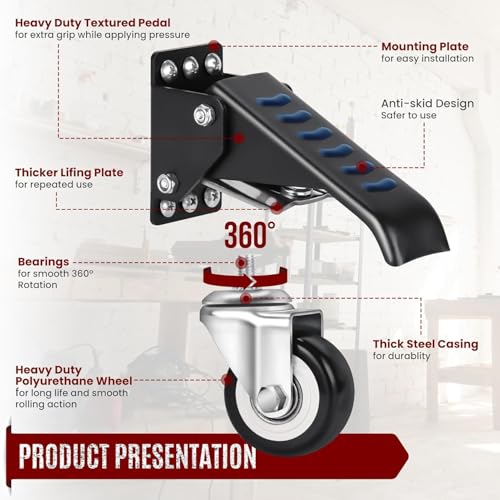 Heavy Duty Textured Pedal
for extra grip while applying pressure

Mounting Plate
for easy installation

Anti-skid Design
Safer to use

Thicker Lifing Plate
for repeated use

360°

Bearings
for smooth 360°
Rotation

Thick Steel Casing
for durablity

Heavy Duty
Polyurethane Wheel
for long life and smooth
rolling action

PRODUCT PRESENTATION